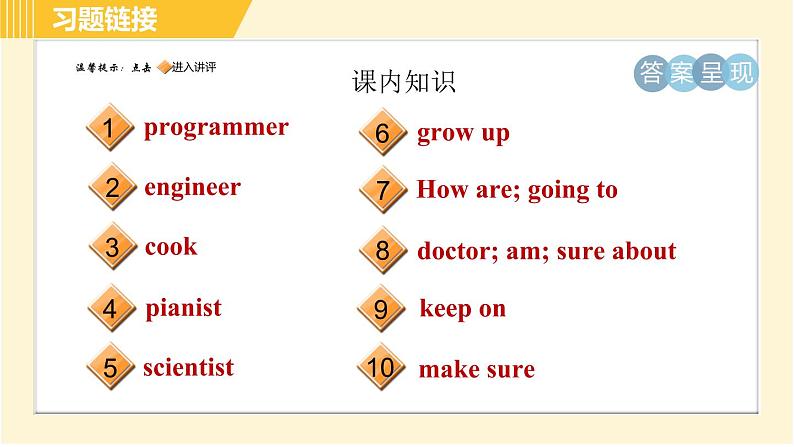 习题链接

温馨提示：点击 进入讲评

课内知识

答案呈现

1 programmer

2 engineer

3 cook

4 pianist

5 scientist

6 grow up

7 How are; going to

8 doctor; am; sure about

9 keep on

10 make sure